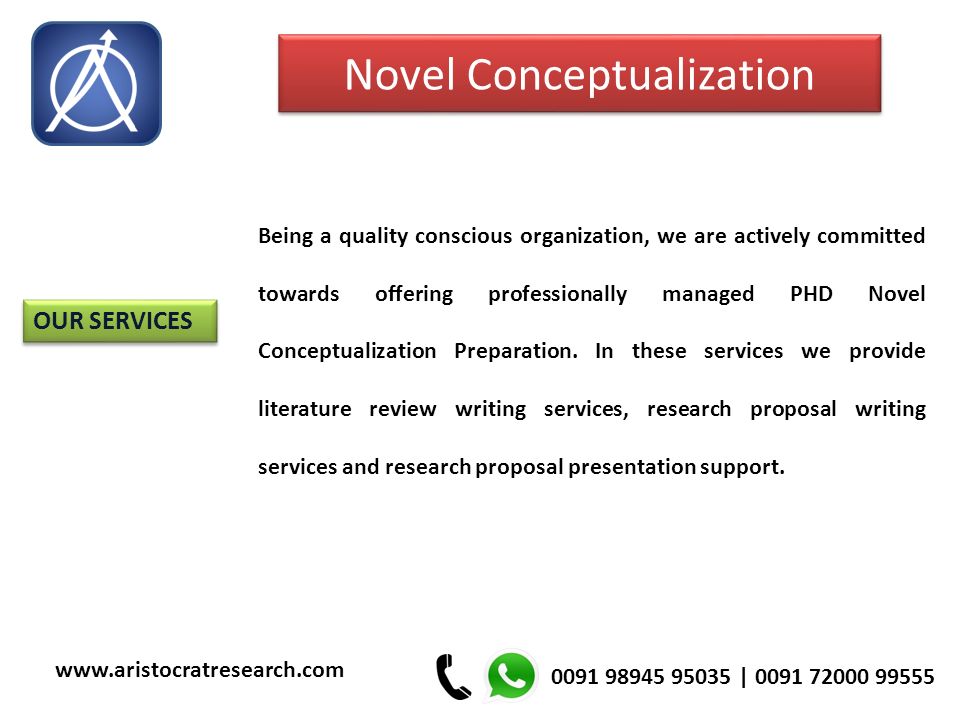 Novel Conceptualization

OUR SERVICES

Being a quality conscious organization, we are actively committed towards offering professionally managed PHD Novel Conceptualization Preparation. In these services we provide literature review writing services, research proposal writing services and research proposal presentation support.

www.aristocratresearch.com

0091 98945 95035 | 0091 72000 99555